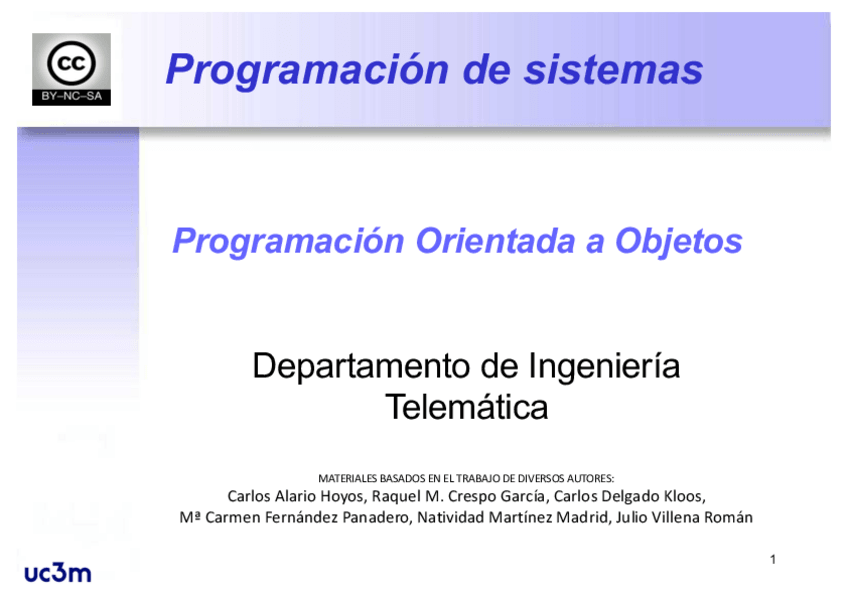 cc
BY–NC–SA

Programación de sistemas

Programación Orientada a Objetos

Departamento de Ingeniería Telemática

MATERIALES BASADOS EN EL TRABAJO DE DIVERSOS AUTORES:
Carlos Alario Hoyos, Raquel M. Crespo García, Carlos Delgado Kloos, Mª Carmen Fernández Panadero, Natividad Martínez Madrid, Julio Villena Román

uc3m

1